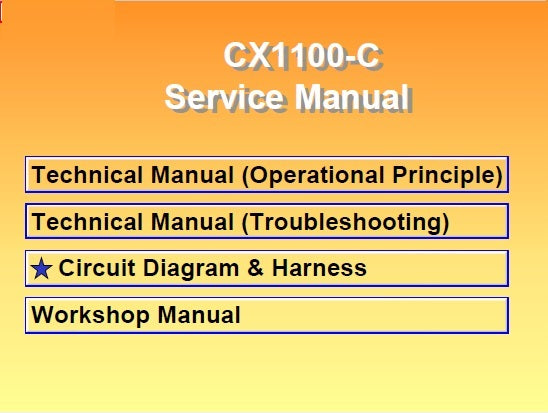 CX1100-C
Service Manual

Technical Manual (Operational Principle)

Technical Manual (Troubleshooting)

★ Circuit Diagram & Harness

Workshop Manual